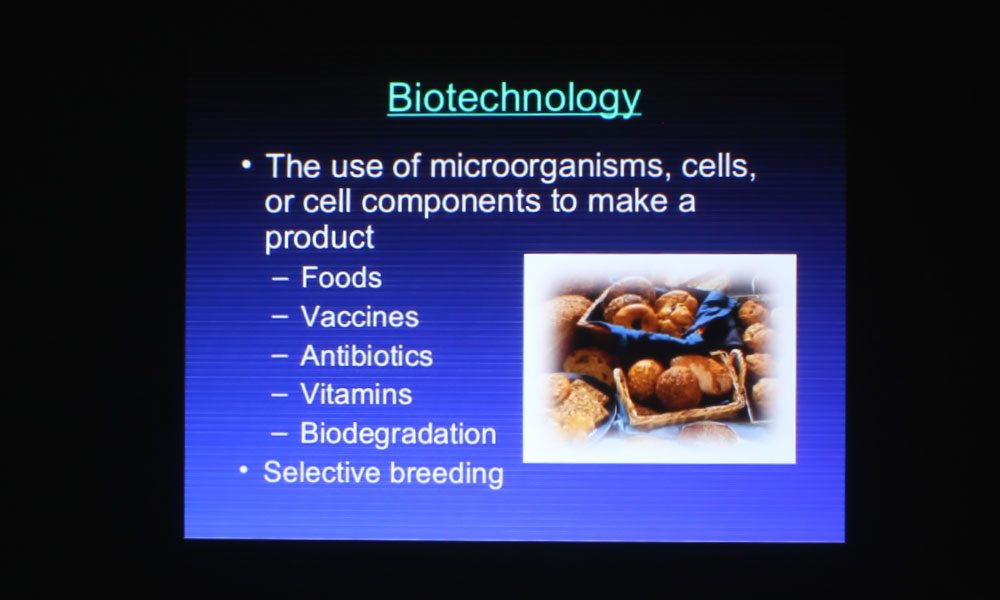 Biotechnology

• The use of microorganisms, cells, or cell components to make a product
– Foods
– Vaccines
– Antibiotics
– Vitamins
– Biodegradation
• Selective breeding